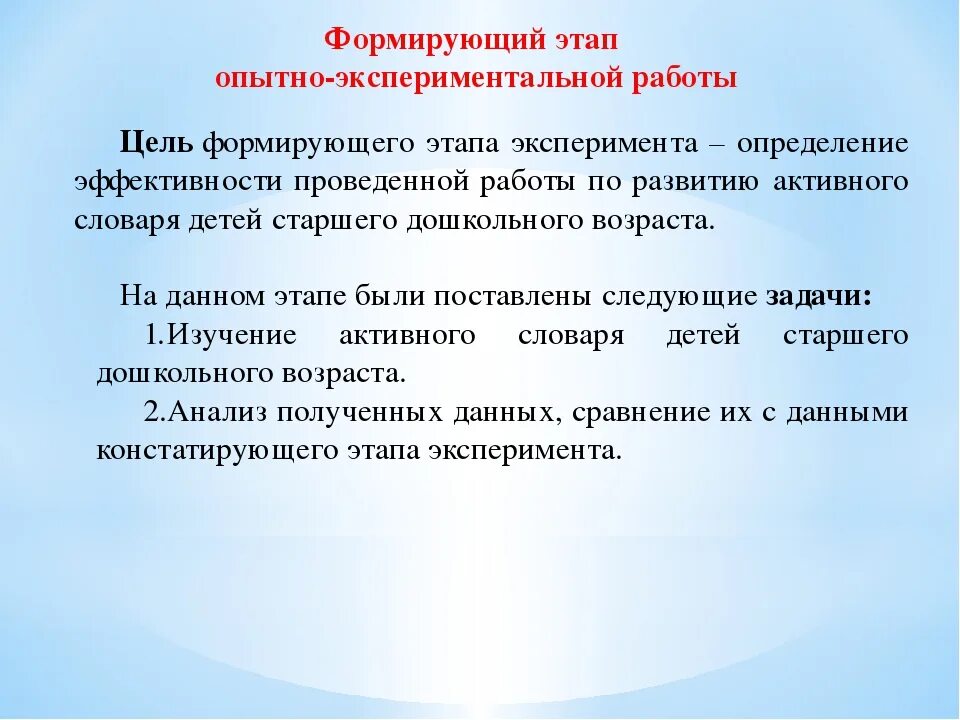 Формирующий этап
опытно-экспериментальной работы

Цель формирующего этапа эксперимента – определение эффективности проведенной работы по развитию активного словаря детей старшего дошкольного возраста.

На данном этапе были поставлены следующие задачи:
1.Изучение активного словаря детей старшего дошкольного возраста.
2.Анализ полученных данных, сравнение их с данными констатирующего этапа эксперимента.